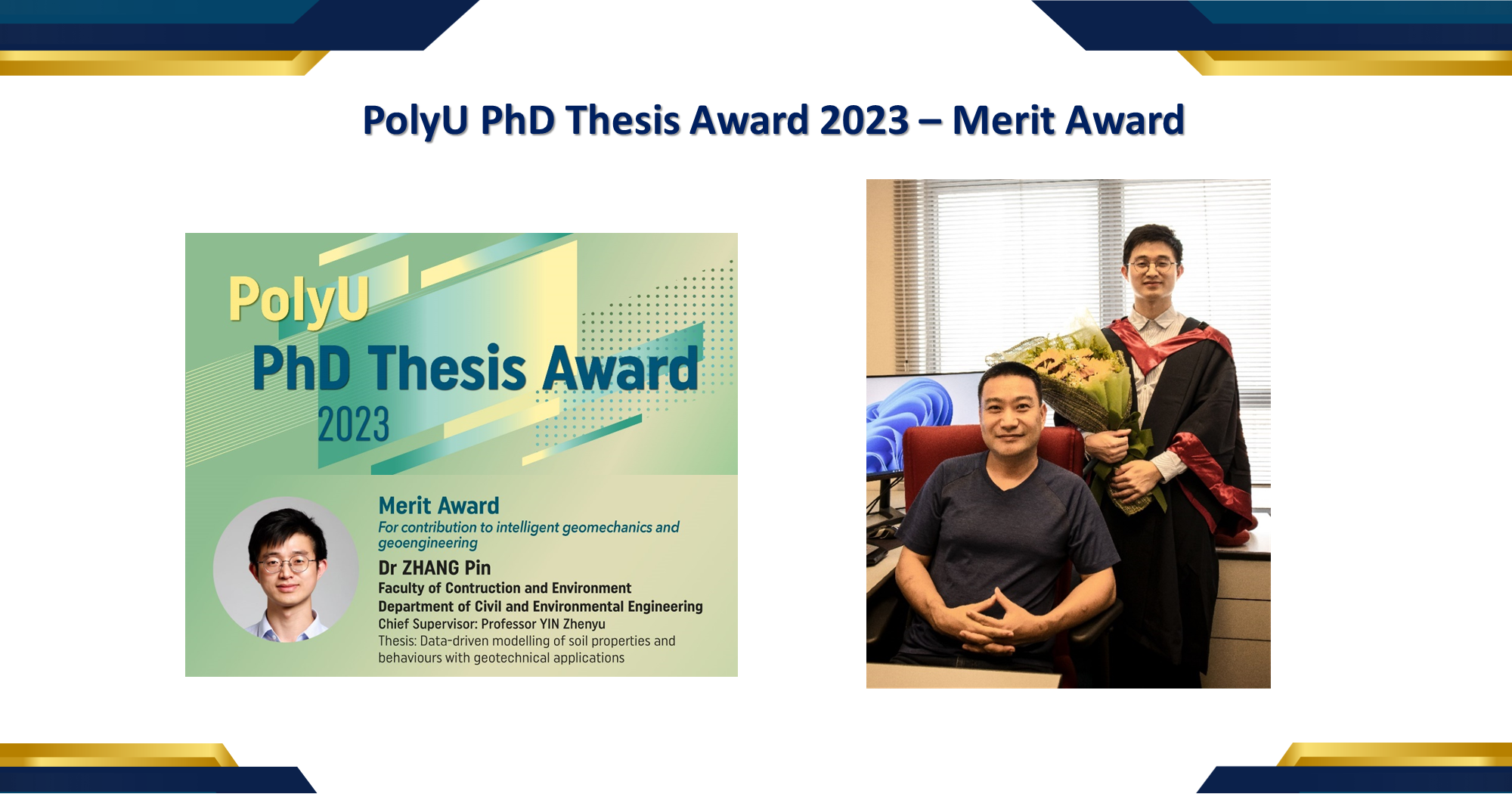 PolyU PhD Thesis Award 2023 – Merit Award

PolyU
PhD Thesis Award
2023

Merit Award
For contribution to intelligent geomechanics and geoengineering

Dr ZHANG Pin
Faculty of Contruction and Environment
Department of Civil and Environmental Engineering
Chief Supervisor: Professor YIN Zhenyu
Thesis: Data-driven modelling of soil properties and behaviours with geotechnical applications